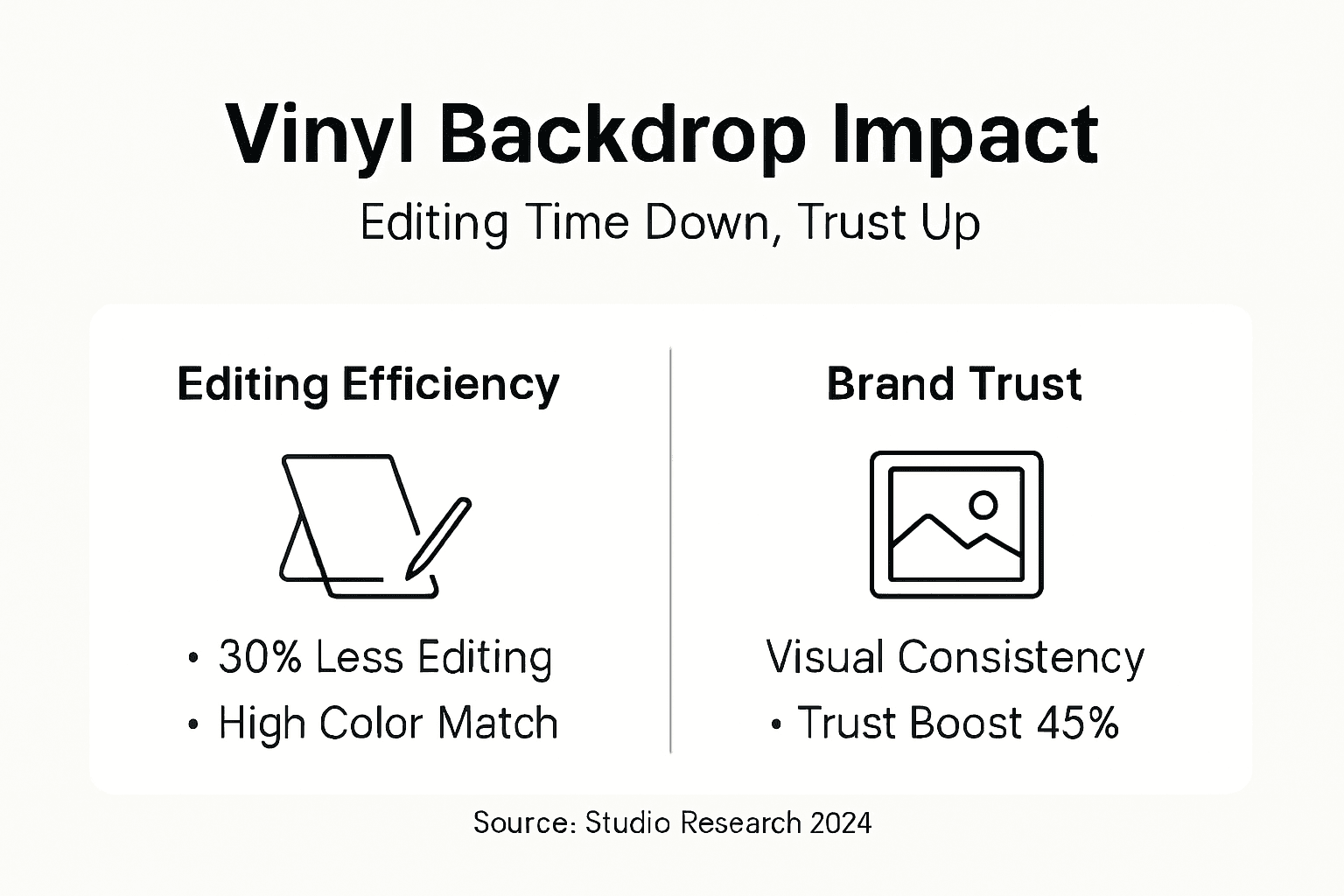 Vinyl Backdrop Impact

Editing Time Down, Trust Up

Editing Efficiency

• 30% Less Editing
• High Color Match

Brand Trust

Visual Consistency
• Trust Boost 45%

Source: Studio Research 2024